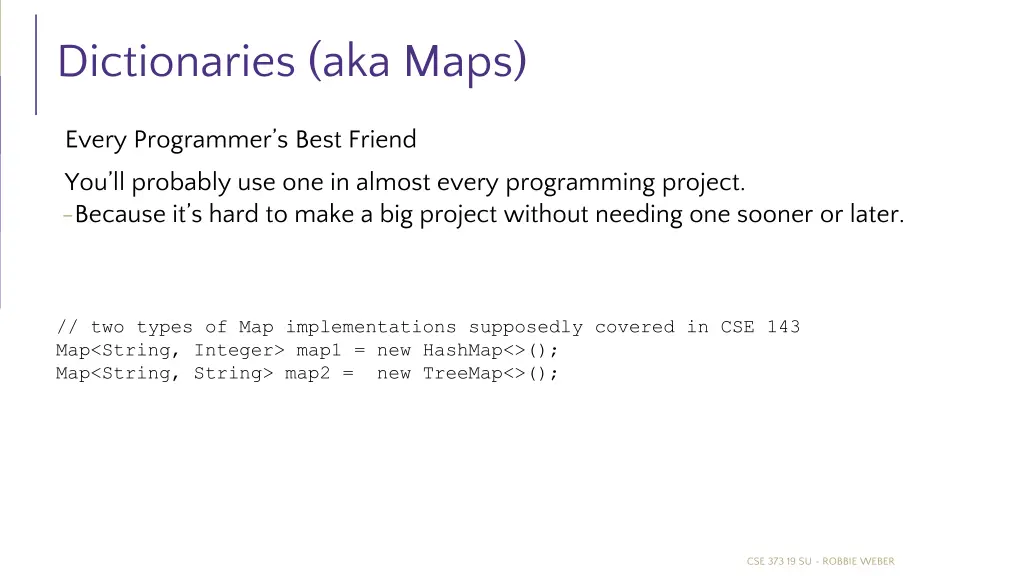 Dictionaries (aka Maps)

Every Programmer's Best Friend

You'll probably use one in almost every programming project.
-Because it's hard to make a big project without needing one sooner or later.

// two types of Map implementations supposedly covered in CSE 143
Map<String, Integer> map1 = new HashMap<>();
Map<String, String> map2 =  new TreeMap<>();

CSE 373 19 SU - ROBBIE WEBER